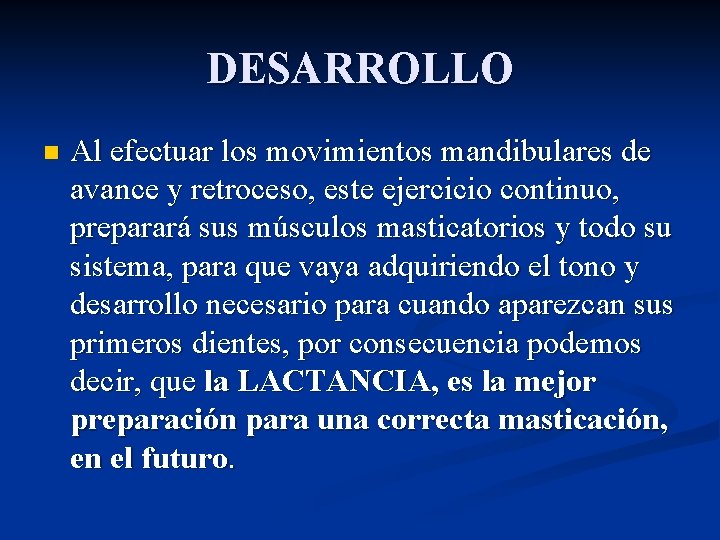 DESARROLLO

Al efectuar los movimientos mandibulares de avance y retroceso, este ejercicio continuo, preparará sus músculos masticatorios y todo su sistema, para que vaya adquiriendo el tono y desarrollo necesario para cuando aparezcan sus primeros dientes, por consecuencia podemos decir, que la LACTANCIA, es la mejor preparación para una correcta masticación, en el futuro.